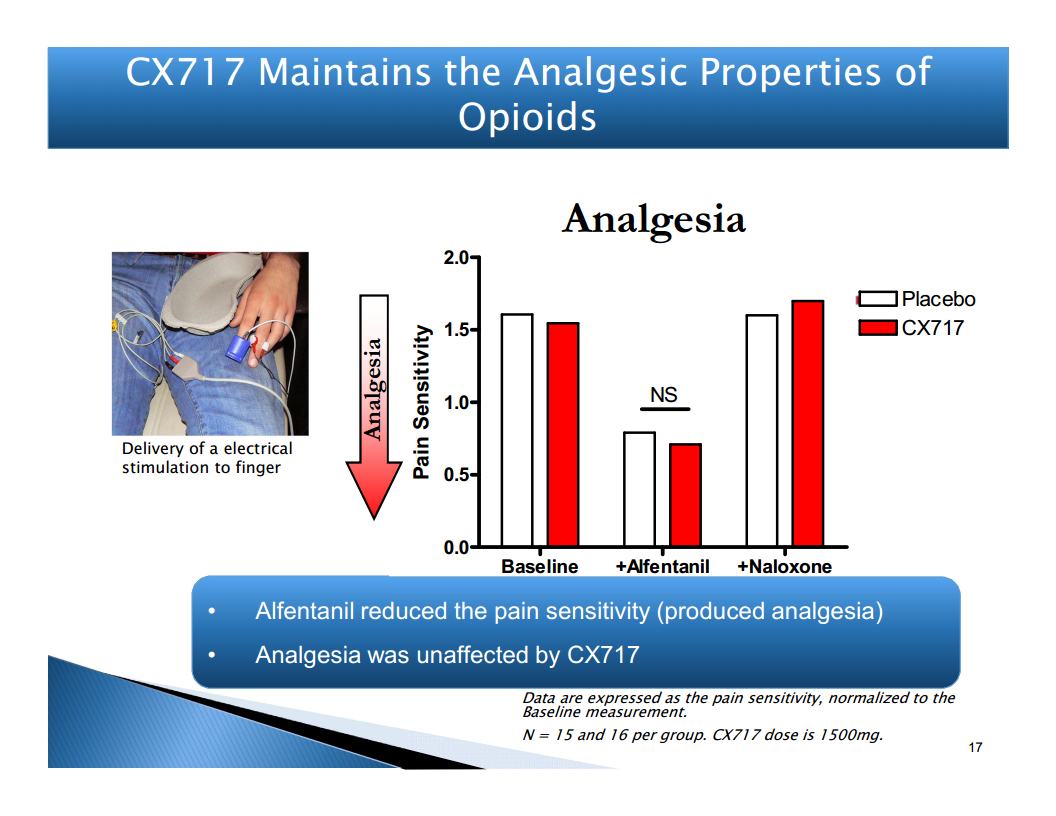 CX717 Maintains the Analgesic Properties of Opioids

Delivery of a electrical stimulation to finger

Analgesia

Analgesia

Pain Sensitivity

2.0
1.5
1.0
0.5
0.0

NS

Baseline
+Alfentanil
+Naloxone

Placebo
CX717

• Alfentanil reduced the pain sensitivity (produced analgesia)
• Analgesia was unaffected by CX717

Data are expressed as the pain sensitivity, normalized to the Baseline measurement.

N = 15 and 16 per group. CX717 dose is 1500mg.

17